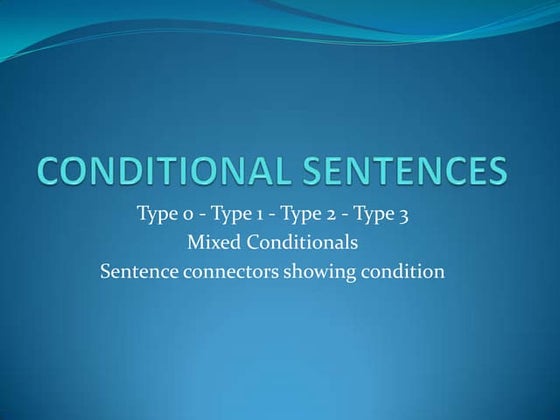 CONDITIONAL SENTENCES

Type 0 - Type 1 - Type 2 - Type 3
Mixed Conditionals
Sentence connectors showing condition